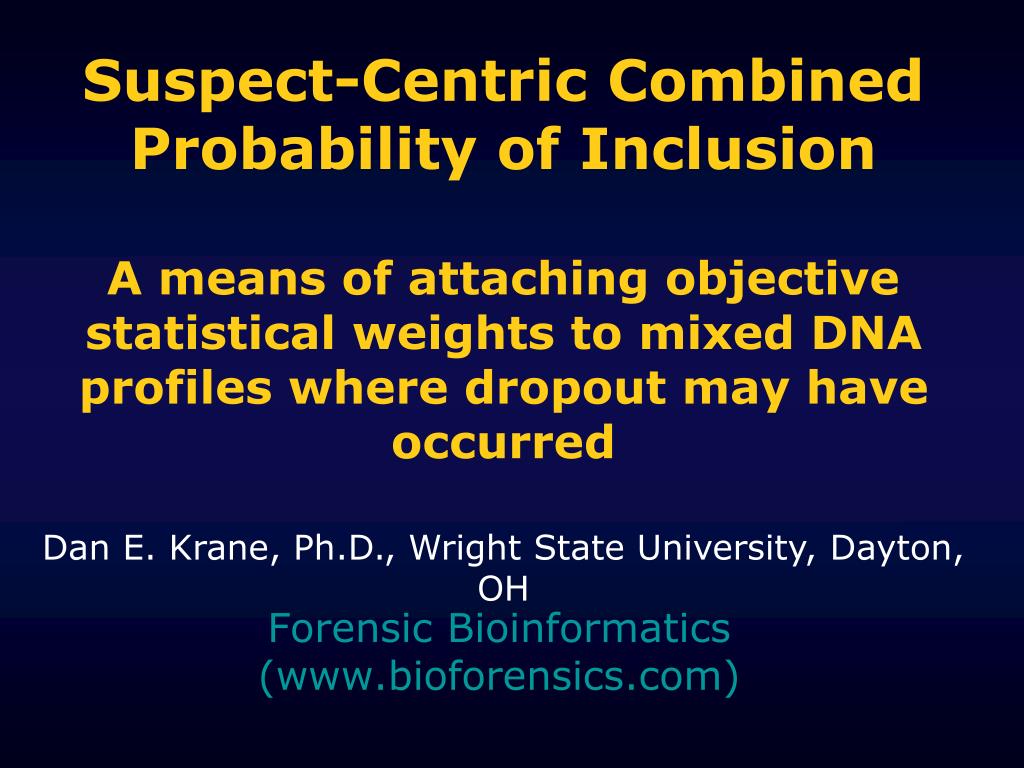 Suspect-Centric Combined Probability of Inclusion

A means of attaching objective statistical weights to mixed DNA profiles where dropout may have occurred

Dan E. Krane, Ph.D., Wright State University, Dayton, OH

Forensic Bioinformatics (www.bioforensics.com)